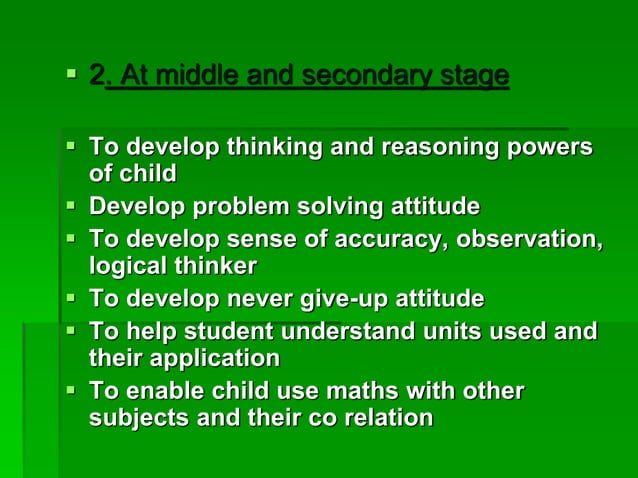 ▪ 2. At middle and secondary stage

▪ To develop thinking and reasoning powers of child
▪ Develop problem solving attitude
▪ To develop sense of accuracy, observation, logical thinker
▪ To develop never give-up attitude
▪ To help student understand units used and their application
▪ To enable child use maths with other subjects and their co relation